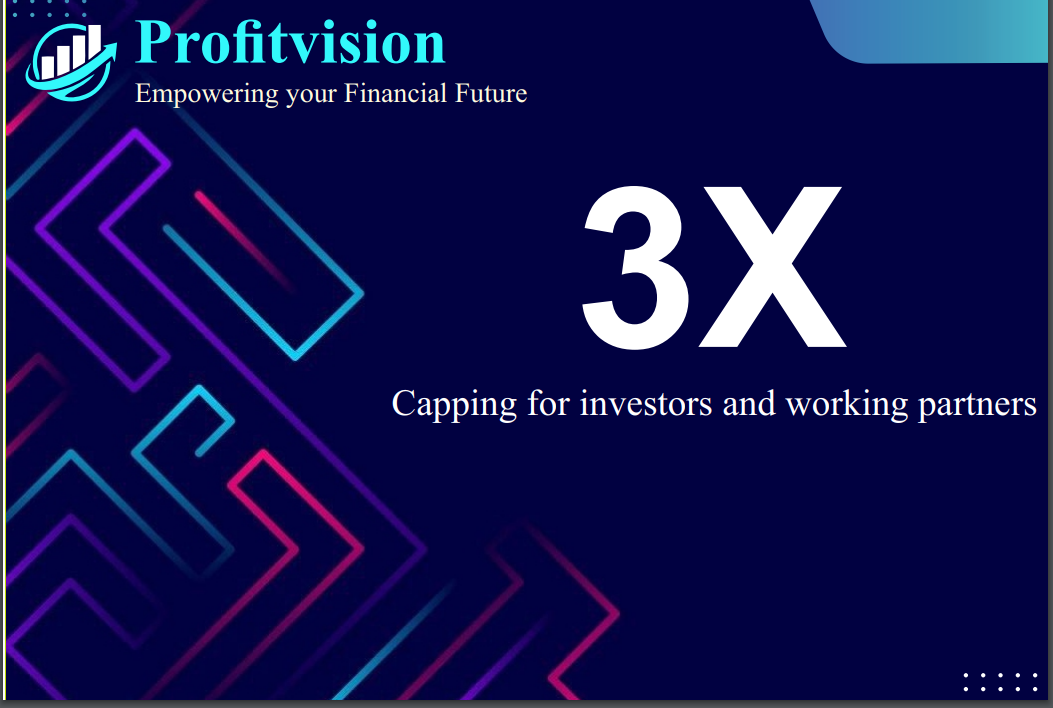 Profitvision
Empowering your Financial Future

3X

Capping for investors and working partners